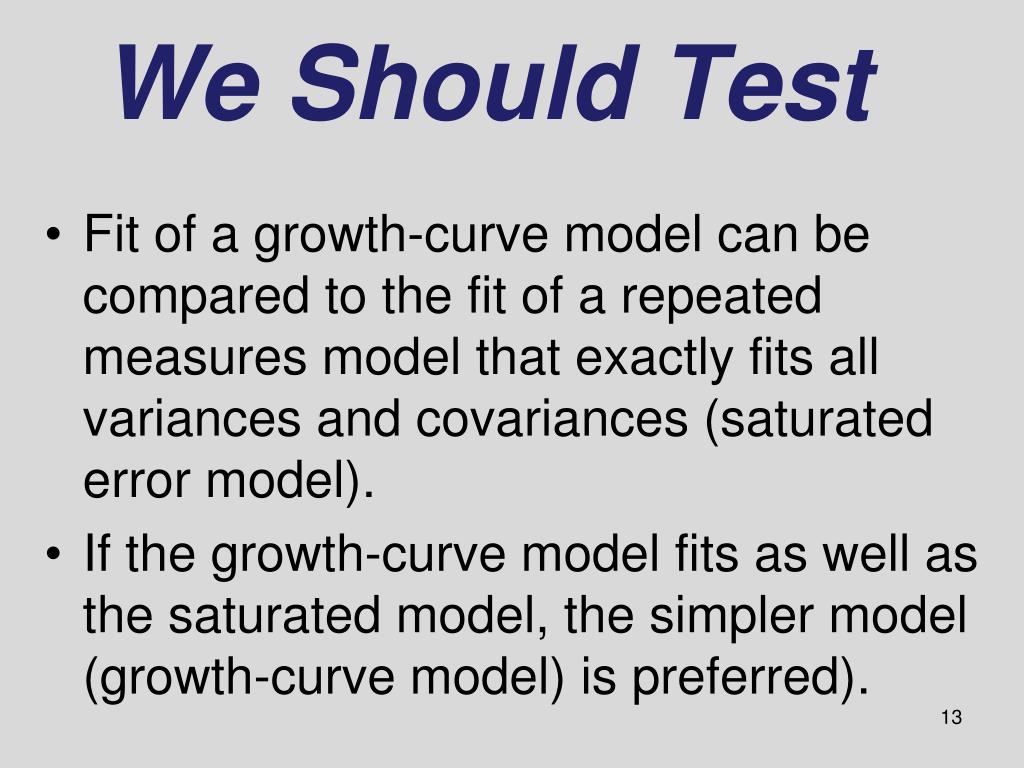 We Should Test

• Fit of a growth-curve model can be compared to the fit of a repeated measures model that exactly fits all variances and covariances (saturated error model).
• If the growth-curve model fits as well as the saturated model, the simpler model (growth-curve model) is preferred).

13